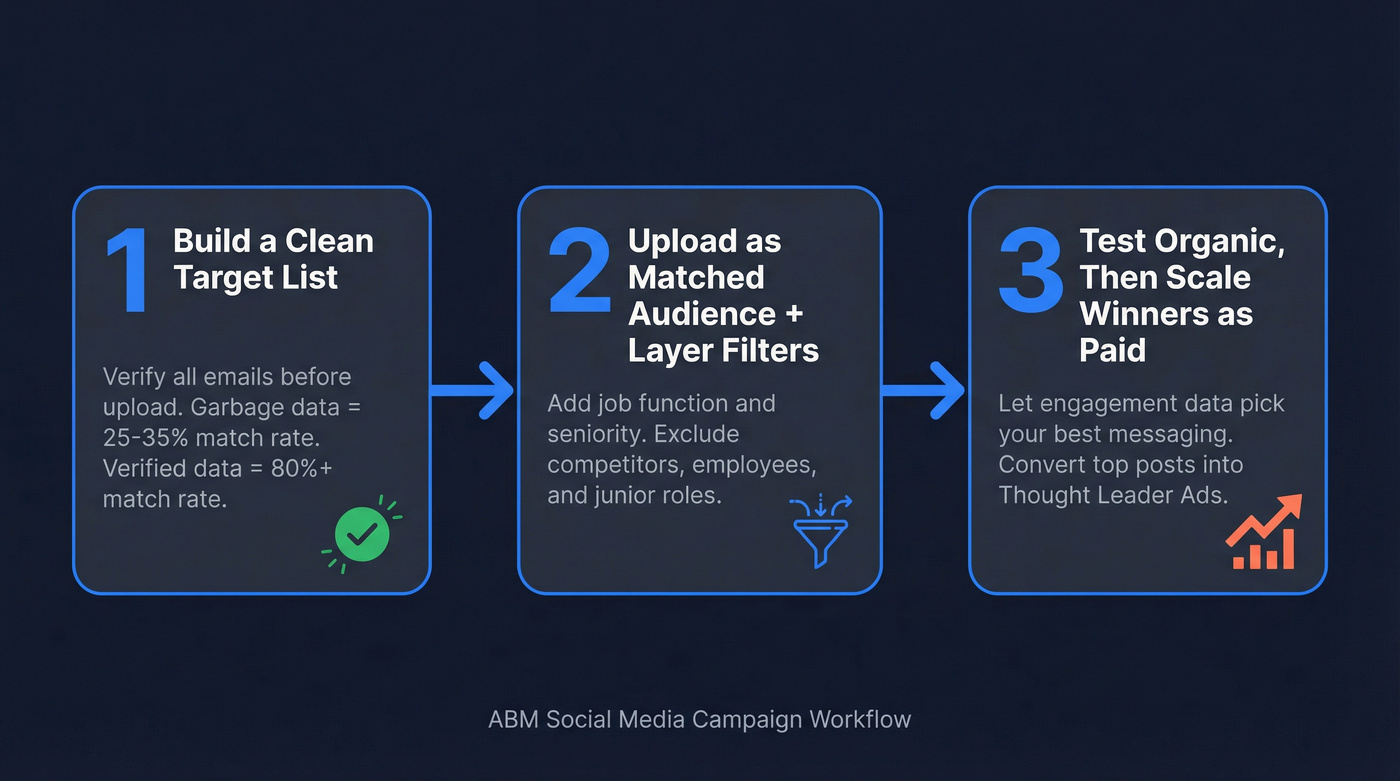 1 Build a Clean Target List

Verify all emails before upload. Garbage data = 25-35% match rate. Verified data = 80%+ match rate.

2 Upload as Matched Audience + Layer Filters

Add job function and seniority. Exclude competitors, employees, and junior roles.

3 Test Organic, Then Scale Winners as Paid

Let engagement data pick your best messaging. Convert top posts into Thought Leader Ads.

ABM Social Media Campaign Workflow